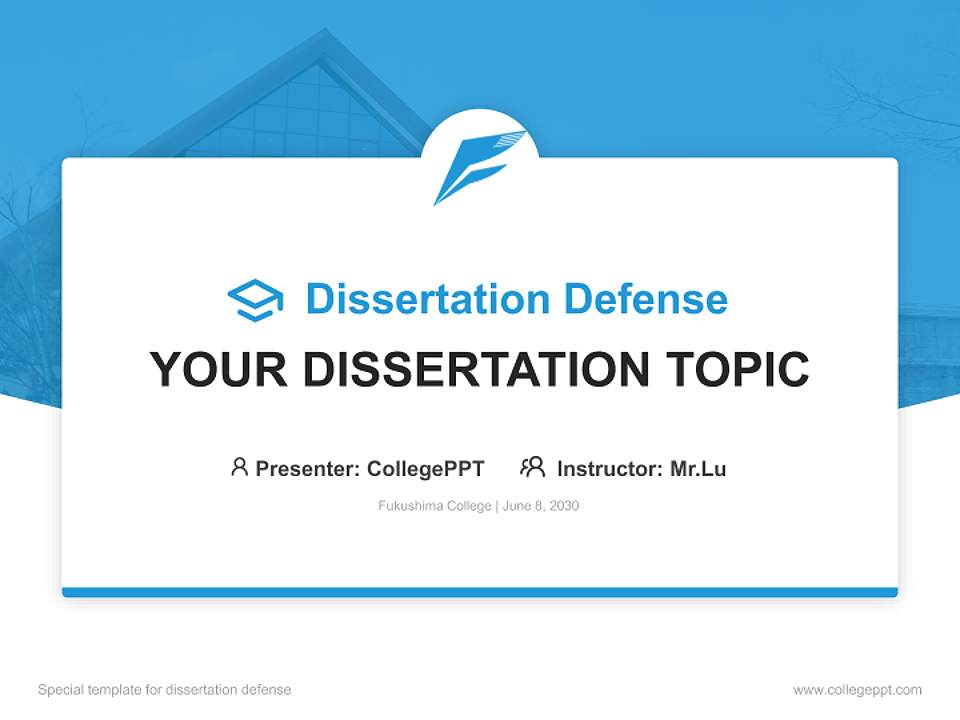 Dissertation Defense

YOUR DISSERTATION TOPIC

Presenter: CollegePPT Instructor: Mr.Lu

Fukushima College | June 8, 2030

Special template for dissertation defense

www.collegeppt.com